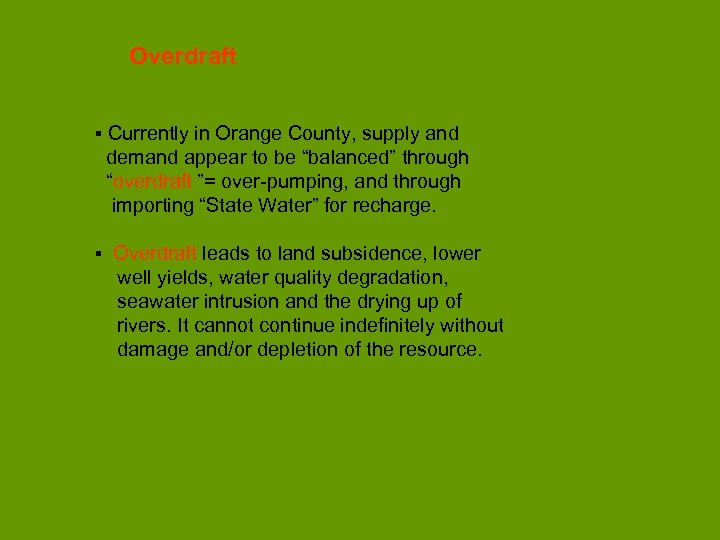 Overdraft

▪ Currently in Orange County, supply and demand appear to be “balanced” through “overdraft ”= over-pumping, and through importing “State Water” for recharge.

▪ Overdraft leads to land subsidence, lower well yields, water quality degradation, seawater intrusion and the drying up of rivers. It cannot continue indefinitely without damage and/or depletion of the resource.